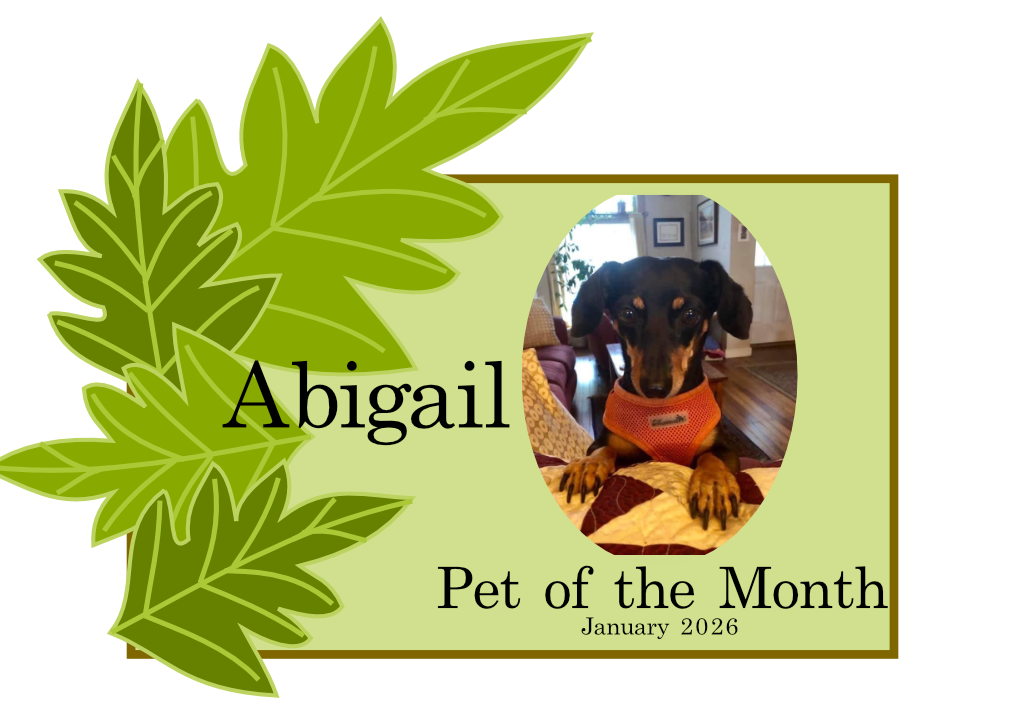 Abigail

Pet of the Month
January 2026